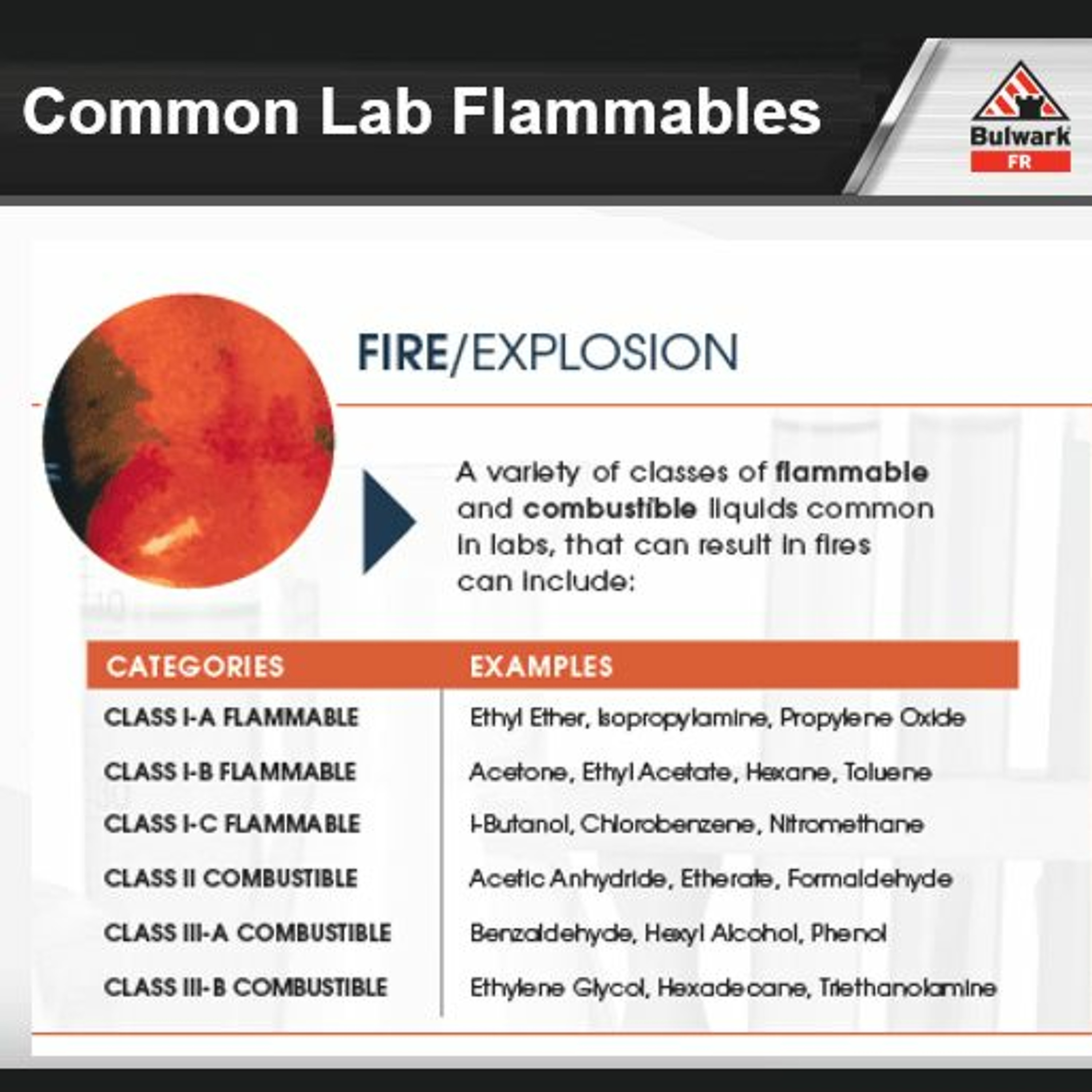 Common Lab Flammables

Bulwark
FR

FIRE/EXPLOSION

A variety of classes of flammable and combustible liquids common in labs, that can result in fires can include:

| CATEGORIES | EXAMPLES |
|---|---|
| CLASS I-A FLAMMABLE | Ethyl Ether, Isopropylamine, Propylene Oxide |
| CLASS I-B FLAMMABLE | Acetone, Ethyl Acetate, Hexane, Toluene |
| CLASS I-C FLAMMABLE | I-Butanol, Chlorobenzene, Nitromethane |
| CLASS II COMBUSTIBLE | Acetic Anhydride, Etherate, Formaldehyde |
| CLASS III-A COMBUSTIBLE | Benzaldehyde, Hexyl Alcohol, Phenol |
| CLASS III-B COMBUSTIBLE | Ethylene Glycol, Hexadecane, Triethanolamine |